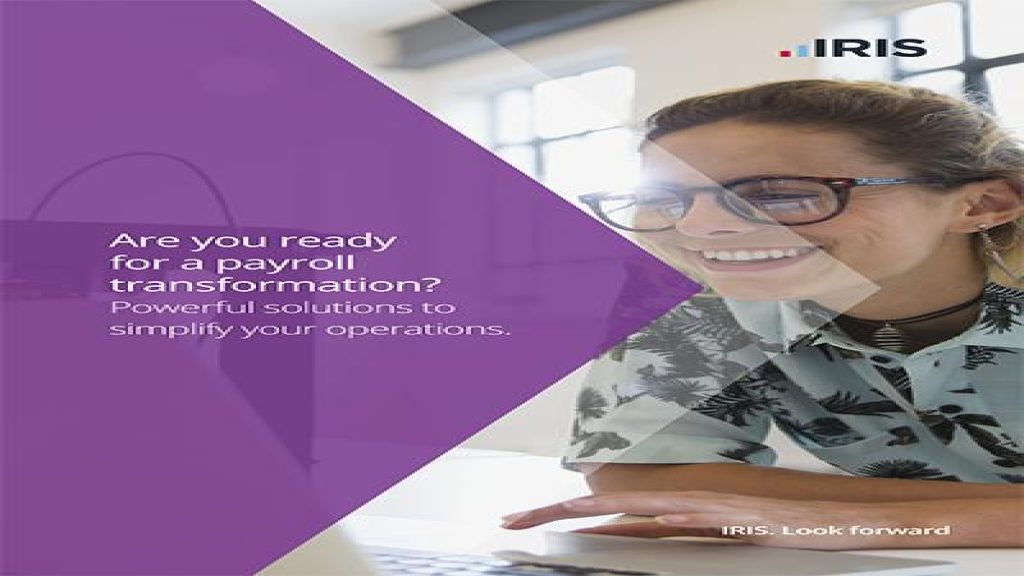 IRIS

Are you ready for a payroll transformation?
Powerful solutions to simplify your operations.

IRIS. Look forward